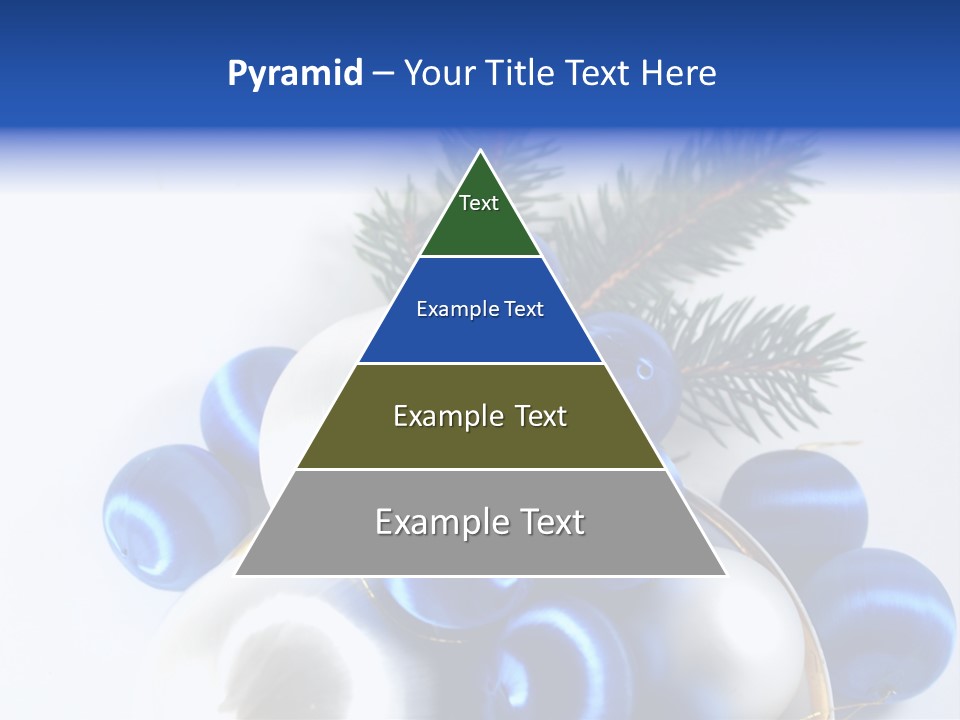 Pyramid – Your Title Text Here

Text

Example Text

Example Text

Example Text